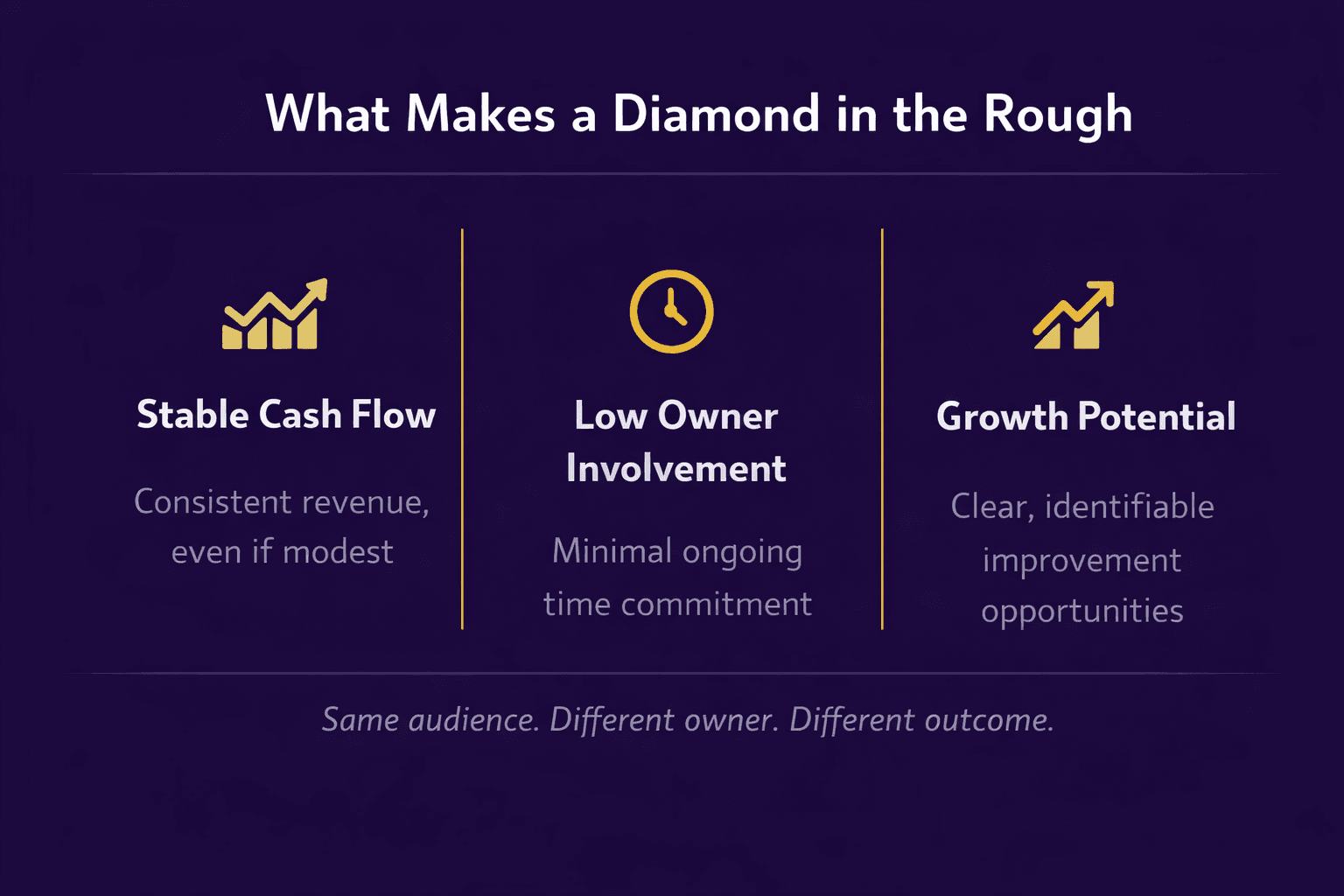 What Makes a Diamond in the Rough

Stable Cash Flow

Consistent revenue, even if modest

Low Owner Involvement

Minimal ongoing time commitment

Growth Potential

Clear, identifiable improvement opportunities

Same audience. Different owner. Different outcome.